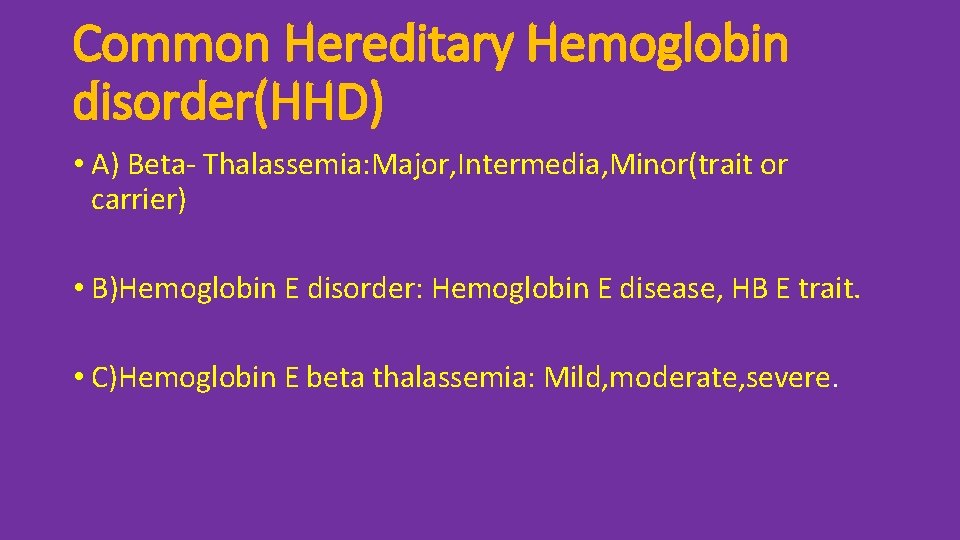 Common Hereditary Hemoglobin disorder(HHD)

• A) Beta- Thalassemia:Major,Intermedia,Minor(trait or carrier)

• B)Hemoglobin E disorder: Hemoglobin E disease, HB E trait.

• C)Hemoglobin E beta thalassemia: Mild,moderate,severe.